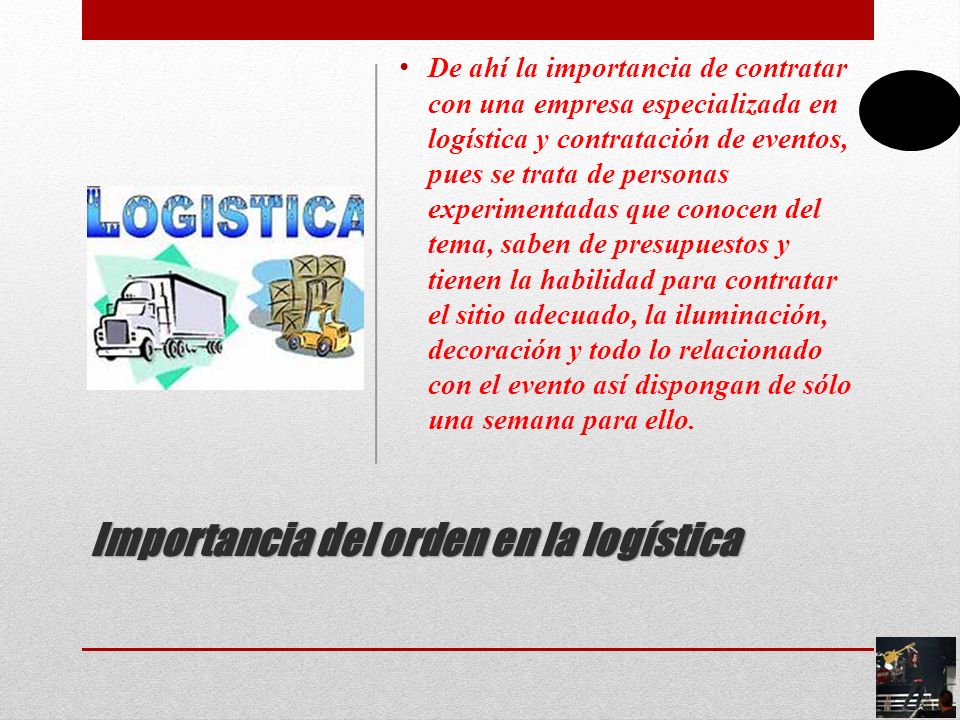 LOGISTICA

• De ahí la importancia de contratar con una empresa especializada en logística y contratación de eventos, pues se trata de personas experimentadas que conocen del tema, saben de presupuestos y tienen la habilidad para contratar el sitio adecuado, la iluminación, decoración y todo lo relacionado con el evento así dispongan de sólo una semana para ello.

Importancia del orden en la logística